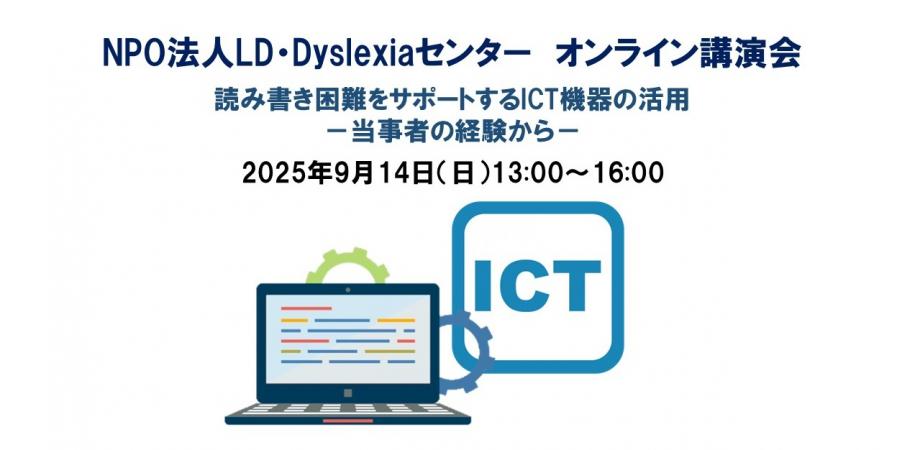 NPO法人LD・Dyslexiaセンター　オンライン講演会

読み書き困難をサポートするICT機器の活用
－当事者の経験から－

2025年9月14日(日)13:00～16:00

ICT